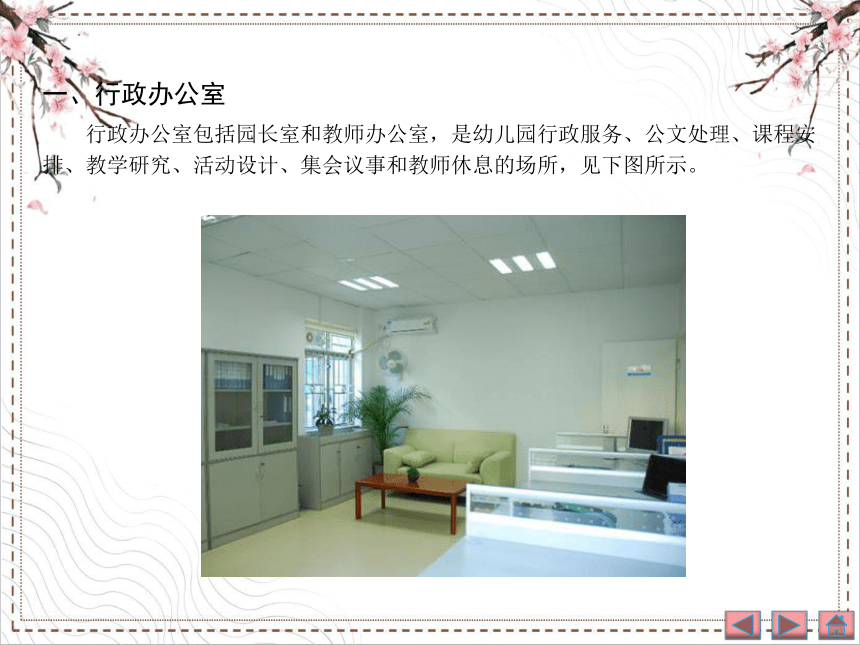 一、行政办公室

行政办公室包括园长室和教师办公室，是幼儿园行政服务、公文处理、课程安排、教学研究、活动设计、集会议事和教师休息的场所，见下图所示。